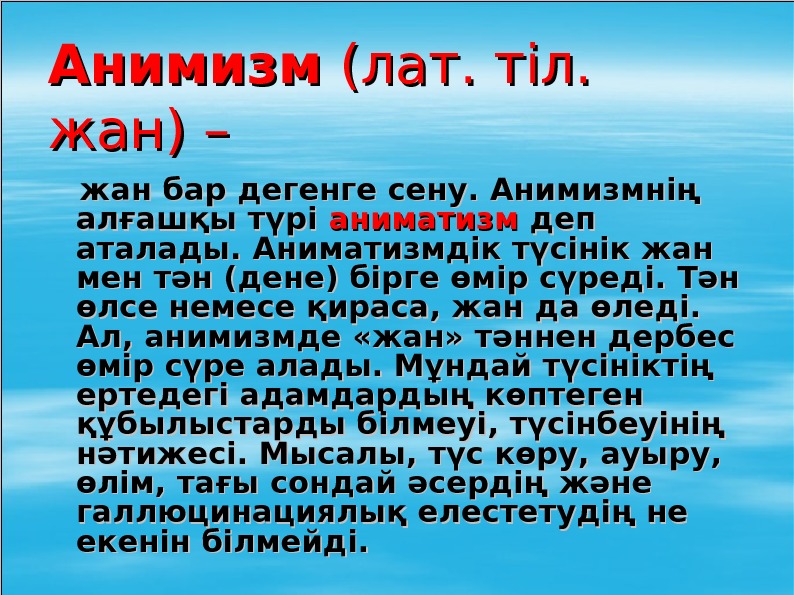 Анимизм (лат. тіл. жан) –

жан бар дегенге сену. Анимизмнің алғашқы түрі аниматизм деп аталады. Аниматизмдік түсінік жан мен тән (дене) бірге өмір сүреді. Тән өлсе немесе қираса, жан да өледі. Ал, анимизмде «жан» тәннен дербес өмір сүре алады. Мұндай түсініктің ертедегі адамдардың көптеген құбылыстарды білмеуі, түсінбеуінің нәтижесі. Мысалы, түс көру, ауыру, өлім, тағы сондай әсердің және галлюцинациялық елестетудің не екенін білмейді.